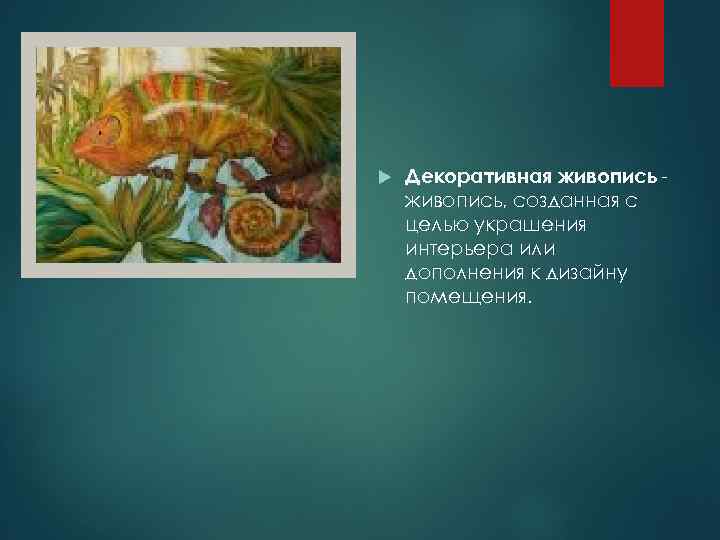 Декоративная живопись - живопись, созданная с целью украшения интерьера или дополнения к дизайну помещения.